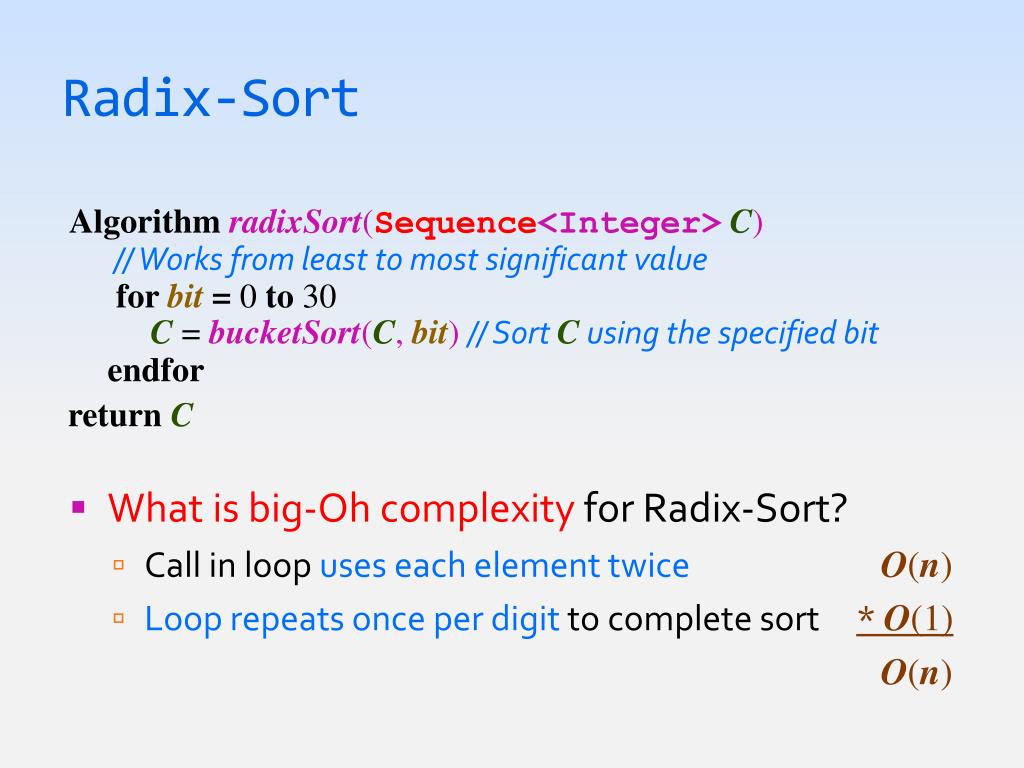 Radix-Sort

Algorithm radixSort(Sequence<Integer> C)
// Works from least to most significant value
for bit = 0 to 30
C = bucketSort(C, bit) // Sort C using the specified bit
endfor
return C

▪ What is big-Oh complexity for Radix-Sort?
▫ Call in loop uses each element twice $O(n)$
▫ Loop repeats once per digit to complete sort $* O(1)$
$O(n)$